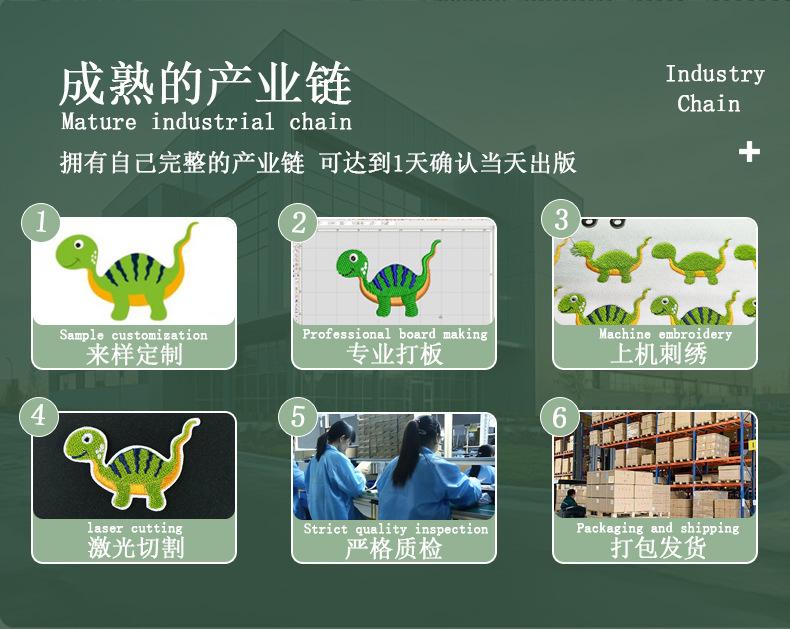 成熟的产业链
Mature industrial chain
拥有自己完整的产业链 可达到1天确认当天出版

Industry Chain
+

1
Sample customization
来样定制

2
Professional board making
专业打板

3
Machine embroidery
上机刺绣

4
laser cutting
激光切割

5
Strict quality inspection
严格质检

6
Packaging and shipping
打包发货